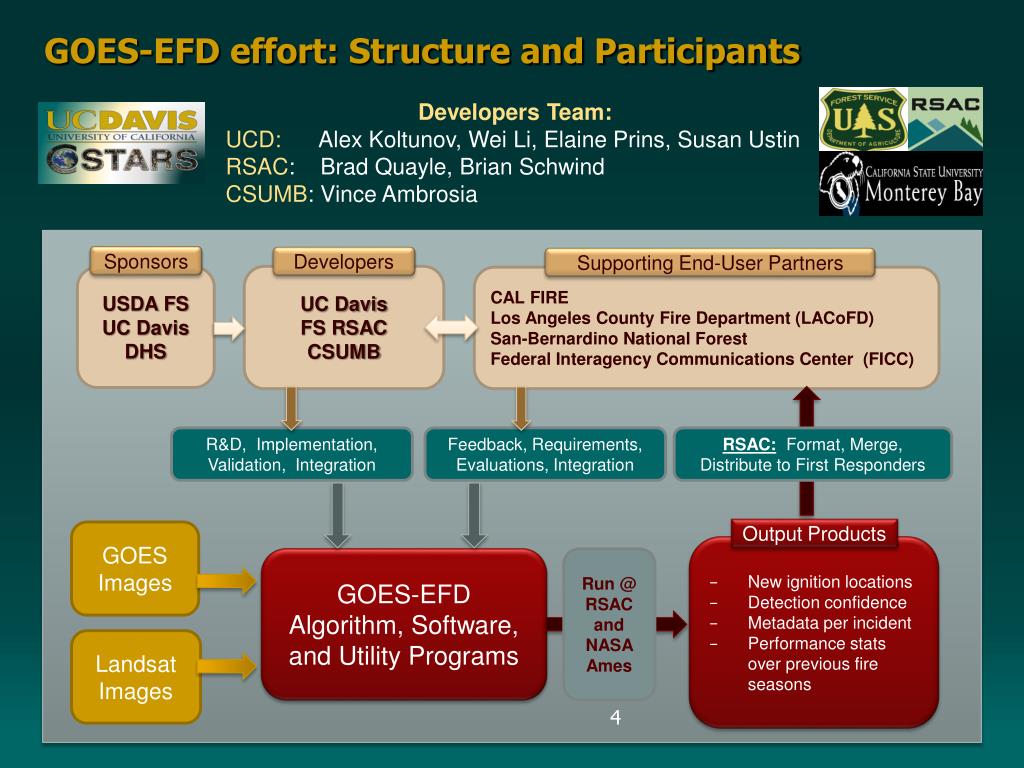 GOES-EFD effort: Structure and Participants

UCDAVIS
UNIVERSITY OF CALIFORNIA
CSTARS

Developers Team:
UCD: Alex Koltunov, Wei Li, Elaine Prins, Susan Ustin
RSAC: Brad Quayle, Brian Schwind
CSUMB: Vince Ambrosia

FOREST SERVICE
US
DEPARTMENT OF AGRICULTURE
RSAC
CALIFORNIA STATE UNIVERSITY
Monterey Bay

Sponsors
USDA FS
UC Davis
DHS

Developers
UC Davis
FS RSAC
CSUMB

Supporting End-User Partners
CAL FIRE
Los Angeles County Fire Department (LACoFD)
San-Bernardino National Forest
Federal Interagency Communications Center (FICC)

R&D, Implementation, Validation, Integration

Feedback, Requirements, Evaluations, Integration

RSAC: Format, Merge, Distribute to First Responders

GOES Images

Landsat Images

GOES-EFD Algorithm, Software, and Utility Programs

Run @ RSAC and NASA Ames

Output Products
– New ignition locations
– Detection confidence
– Metadata per incident
– Performance stats over previous fire seasons

4